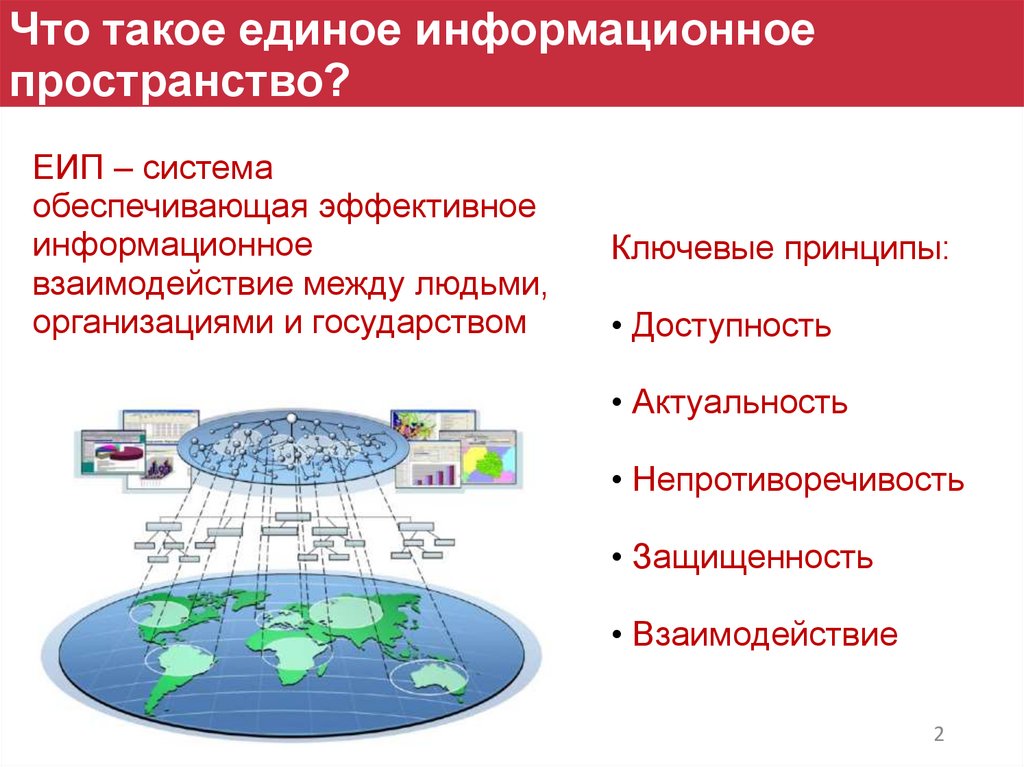 Что такое единое информационное пространство?

ЕИП – система обеспечивающая эффективное информационное взаимодействие между людьми, организациями и государством

Ключевые принципы:

• Доступность

• Актуальность

• Непротиворечивость

• Защищенность

• Взаимодействие

2